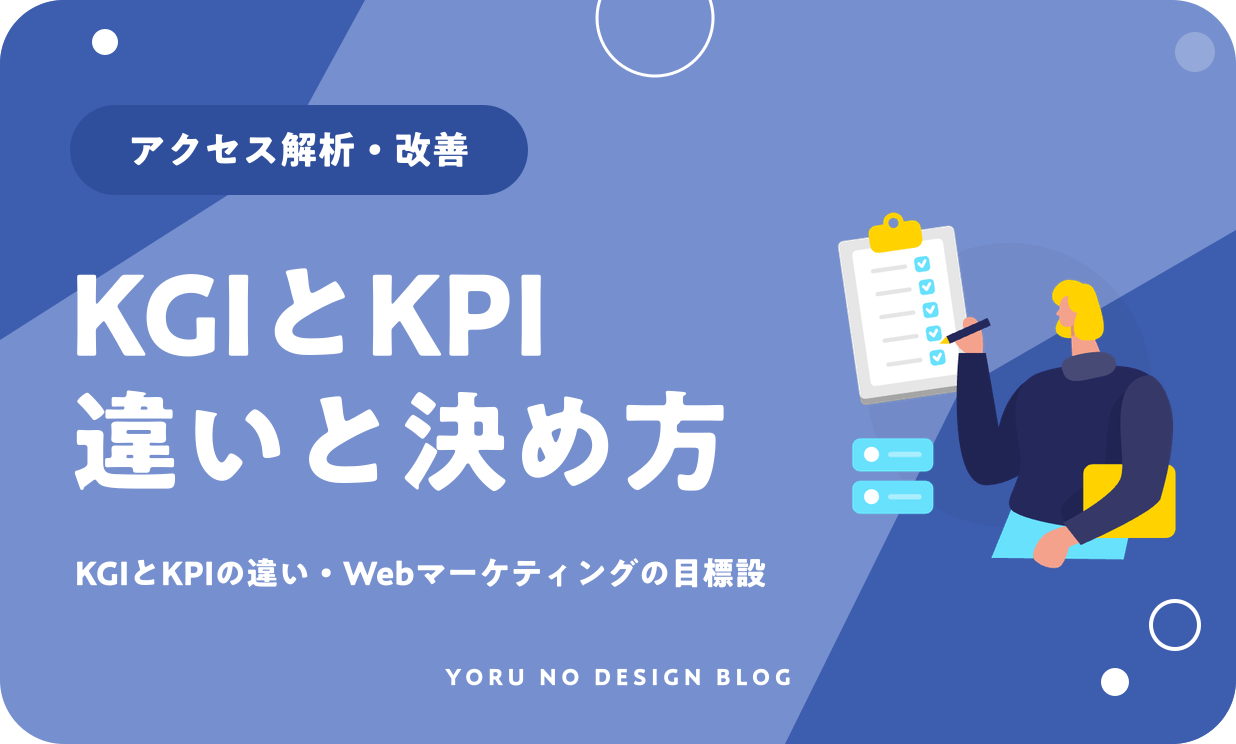 アクセス解析・改善

KGIとKPI
違いと決め方

KGIとKPIの違い・Webマーケティングの目標設

YORU NO DESIGN BLOG